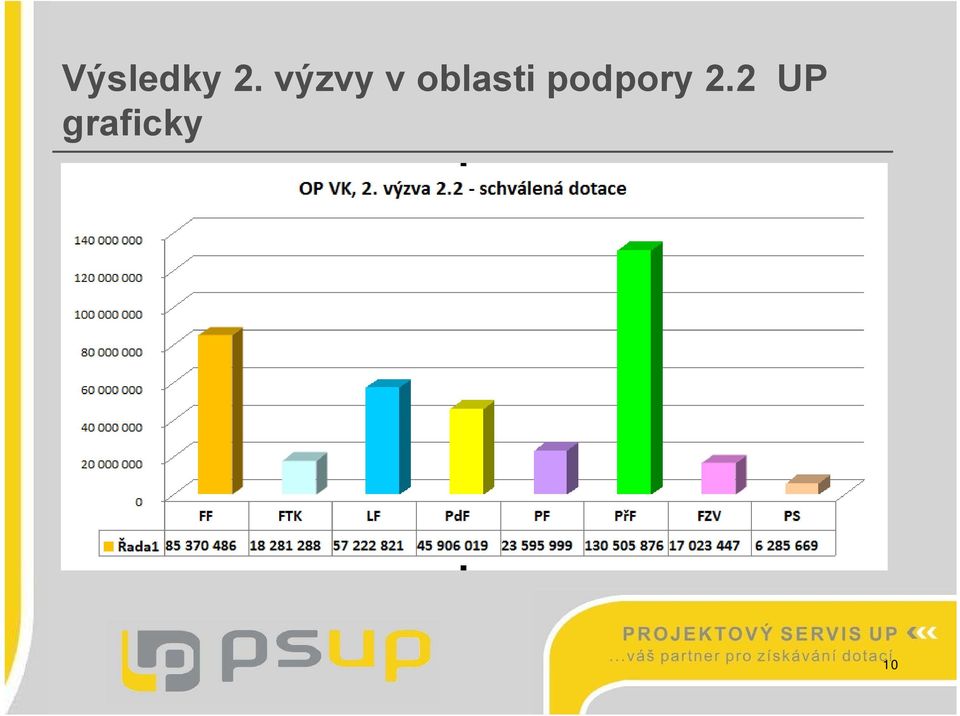 Výsledky 2. výzvy v oblasti podpory 2.2 UP graficky

OP VK, 2. výzva 2.2 - schválená dotace

140 000 000
120 000 000
100 000 000
80 000 000
60 000 000
40 000 000
20 000 000
0

| | FF | FTK | LF | PdF | PF | PřF | FZV | PS |
|---|---|---|---|---|---|---|---|---|
| Řada1 | 85 370 486 | 18 281 288 | 57 222 821 | 45 906 019 | 23 595 999 | 130 505 876 | 17 023 447 | 6 285 669 |

psup

PROJEKTOVÝ SERVIS UP
...váš partner pro získávání dotací

10